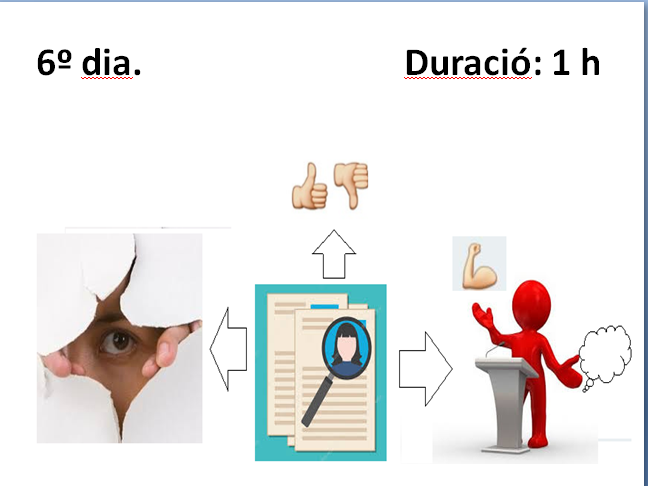 6º dia.

Duració: 1 h